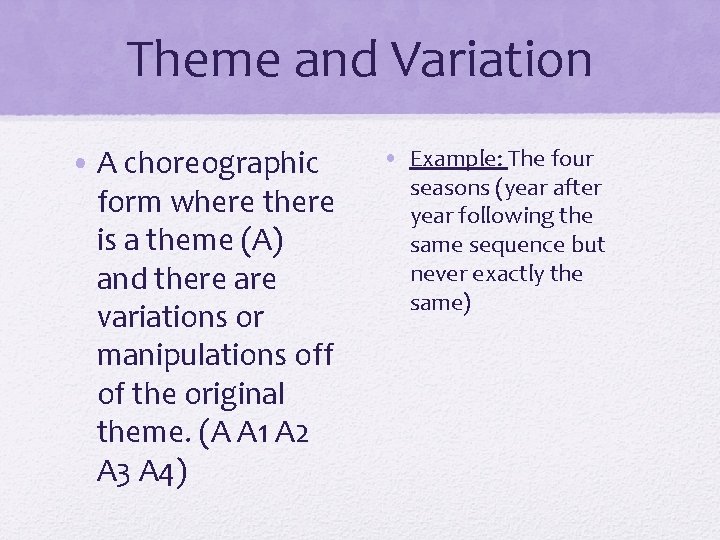 Theme and Variation

• A choreographic form where there is a theme (A) and there are variations or manipulations off of the original theme. (A A1 A2 A3 A4)

• Example: The four seasons (year after year following the same sequence but never exactly the same)